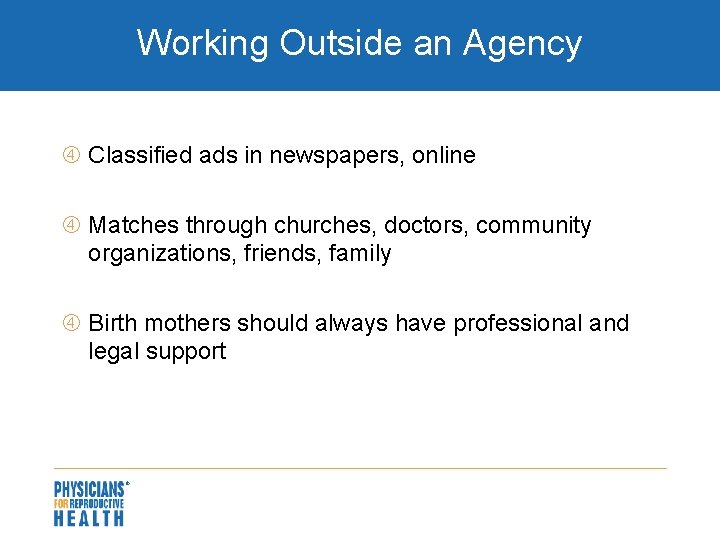 Working Outside an Agency

④ Classified ads in newspapers, online

④ Matches through churches, doctors, community organizations, friends, family

④ Birth mothers should always have professional and legal support

PHYSICIANS® FOR REPRODUCTIVE HEALTH